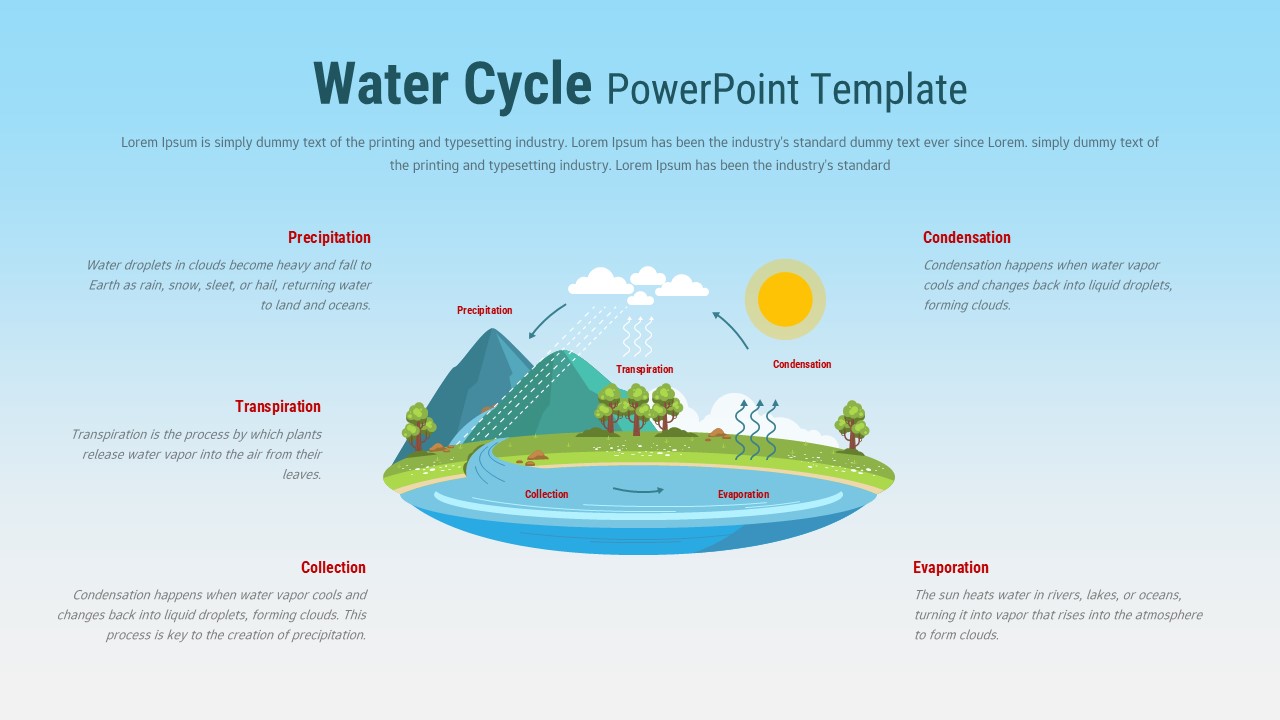 Water Cycle PowerPoint Template

Lorem Ipsum is simply dummy text of the printing and typesetting industry. Lorem Ipsum has been the industry's standard dummy text ever since Lorem. simply dummy text of the printing and typesetting industry. Lorem Ipsum has been the industry's standard

Precipitation

Water droplets in clouds become heavy and fall to Earth as rain, snow, sleet, or hail, returning water to land and oceans.

Transpiration

Transpiration is the process by which plants release water vapor into the air from their leaves.

Collection

Condensation happens when water vapor cools and changes back into liquid droplets, forming clouds. This process is key to the creation of precipitation.

Precipitation

Transpiration

Condensation

Collection

Evaporation

Condensation

Condensation happens when water vapor cools and changes back into liquid droplets, forming clouds.

Evaporation

The sun heats water in rivers, lakes, or oceans, turning it into vapor that rises into the atmosphere to form clouds.